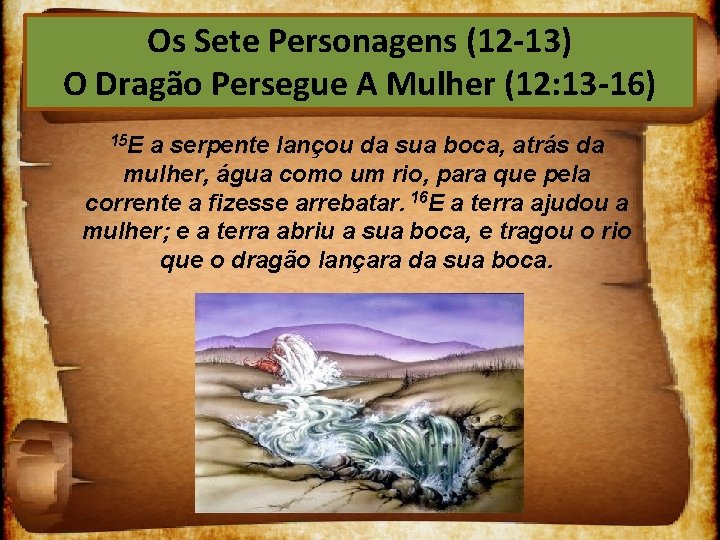 Os Sete Personagens (12-13)
O Dragão Persegue A Mulher (12:13-16)

$^{15}$E a serpente lançou da sua boca, atrás da mulher, água como um rio, para que pela corrente a fizesse arrebatar. $^{16}$E a terra ajudou a mulher; e a terra abriu a sua boca, e tragou o rio que o dragão lançara da sua boca.